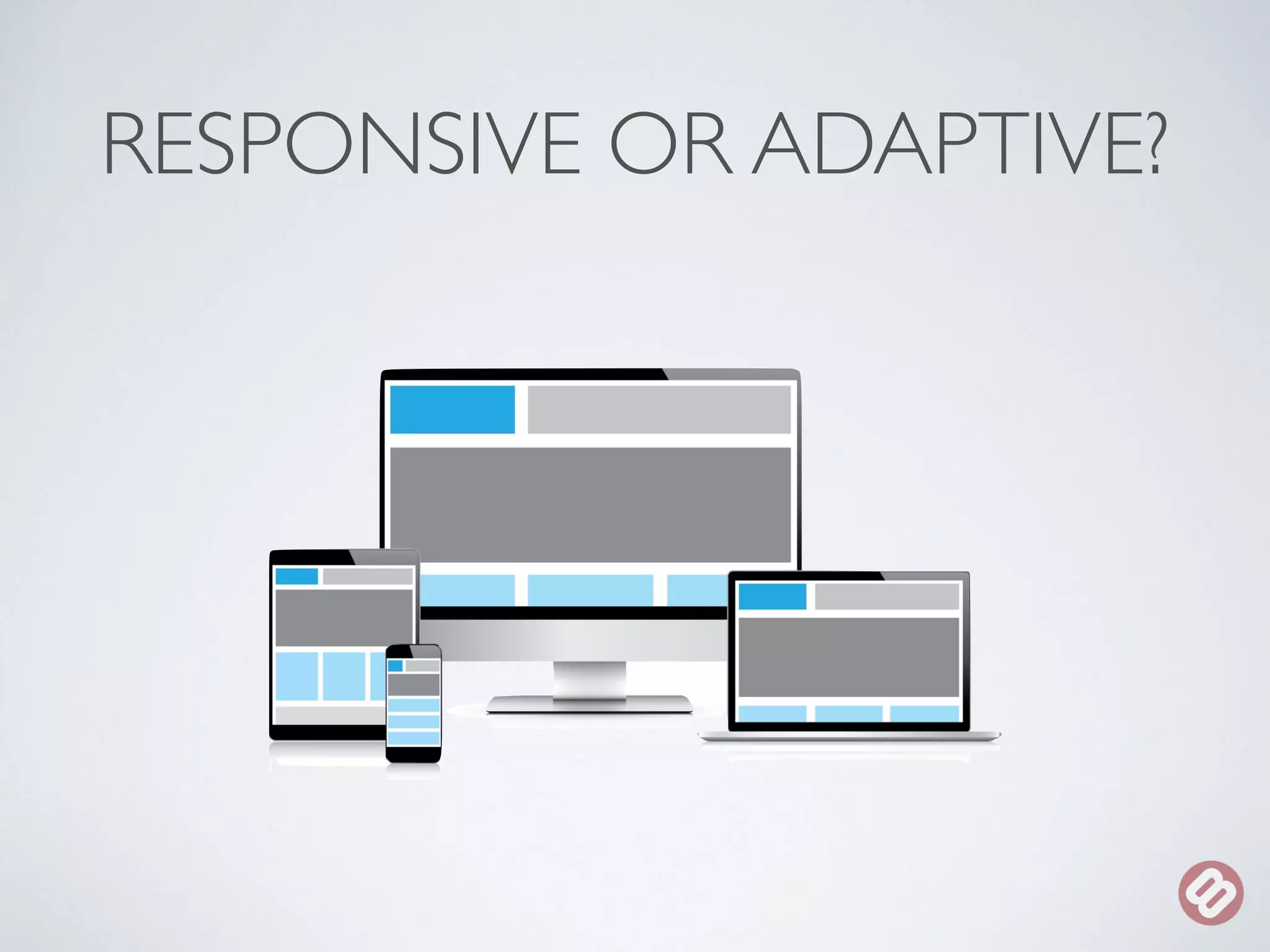 RESPONSIVE OR ADAPTIVE?